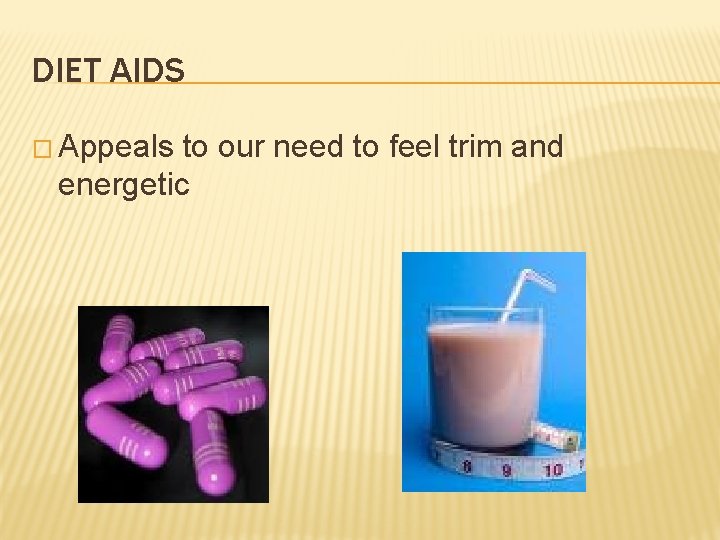 DIET AIDS

□ Appeals to our need to feel trim and energetic

8 9 10